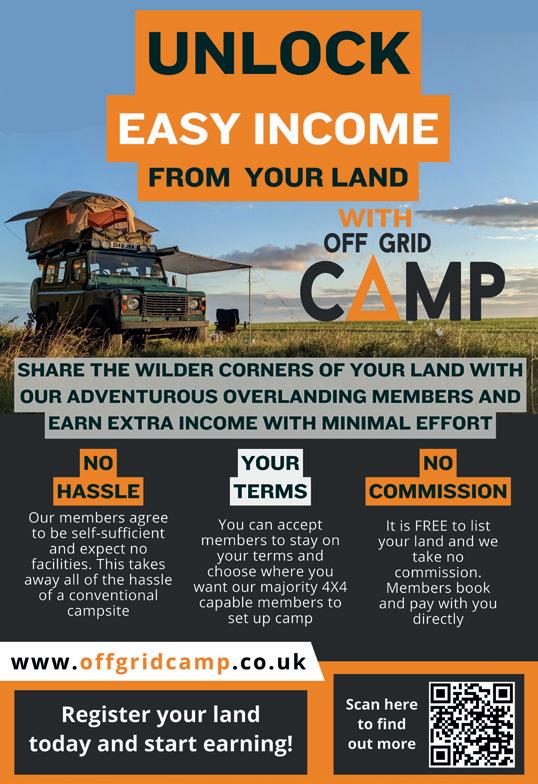 UNLOCK
EASY INCOME
FROM YOUR LAND

WITH
OFF GRID
CAMP

SHARE THE WILDER CORNERS OF YOUR LAND WITH OUR ADVENTUROUS OVERLANDING MEMBERS AND EARN EXTRA INCOME WITH MINIMAL EFFORT

NO HASSLE

Our members agree to be self-sufficient and expect no facilities. This takes away all of the hassle of a conventional campsite

YOUR TERMS

You can accept members to stay on your terms and choose where you want our majority 4X4 capable members to set up camp

NO COMMISSION

It is FREE to list your land and we take no commission. Members book and pay with you directly

www.offgridcamp.co.uk

Register your land today and start earning!

Scan here to find out more